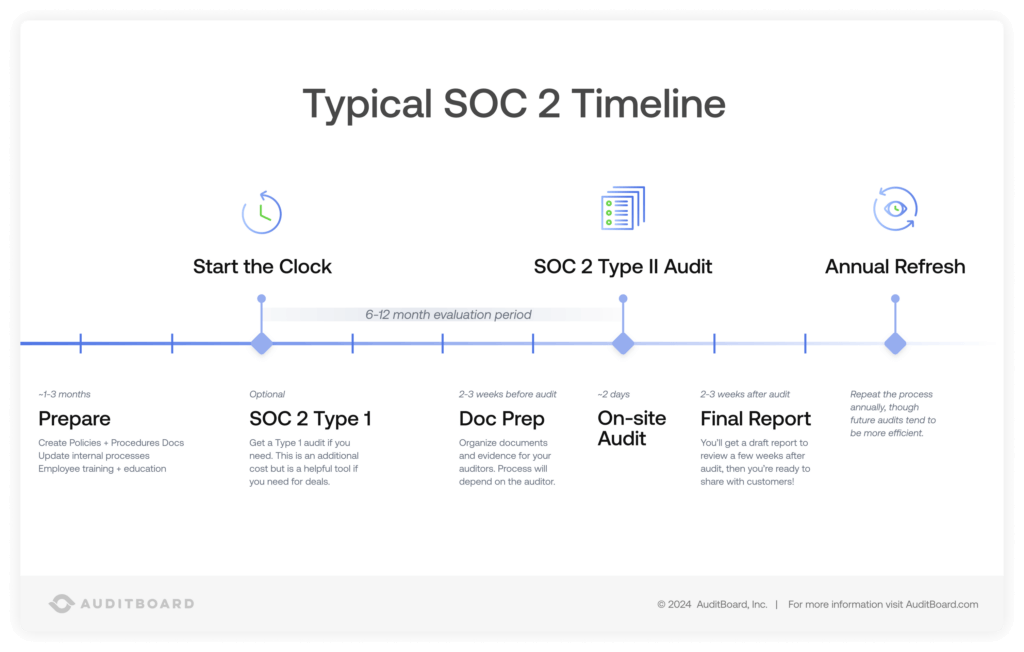 Typical SOC 2 Timeline

Start the Clock

SOC 2 Type II Audit

Annual Refresh

6-12 month evaluation period

~1-3 months
Prepare
Create Policies + Procedures Docs
Update internal processes
Employee training + education

Optional
SOC 2 Type 1
Get a Type 1 audit if you need. This is an additional cost but is a helpful tool if you need for deals.

2-3 weeks before audit
Doc Prep
Organize documents and evidence for your auditors. Process will depend on the auditor.

~2 days
On-site Audit

2-3 weeks after audit
Final Report
You'll get a draft report to review a few weeks after audit, then you're ready to share with customers!

Repeat the process annually, though future audits tend to be more efficient.

AUDITBOARD

© 2024 AuditBoard, Inc. | For more information visit AuditBoard.com